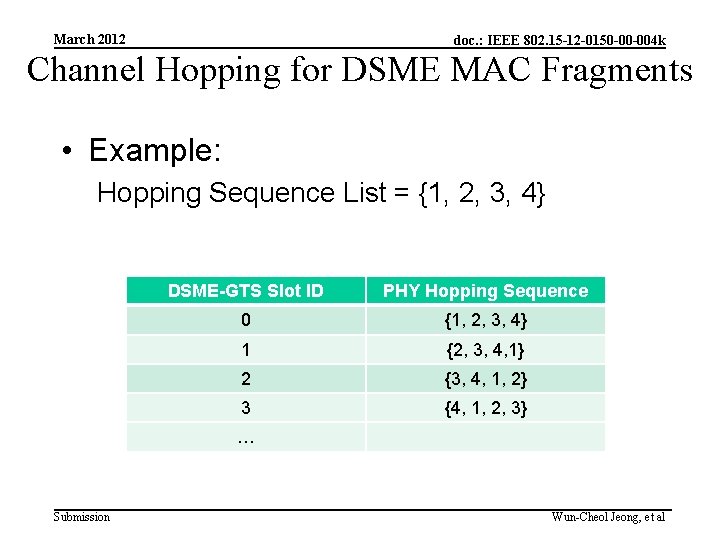 March 2012

doc.: IEEE 802.15-12-0150-00-004k

Channel Hopping for DSME MAC Fragments

• Example:
Hopping Sequence List = {1, 2, 3, 4}

| DSME-GTS Slot ID | PHY Hopping Sequence |
|---|---|
| 0 | {1, 2, 3, 4} |
| 1 | {2, 3, 4,1} |
| 2 | {3, 4, 1, 2} |
| 3 | {4, 1, 2, 3} |
| … | |

Submission

Wun-Cheol Jeong, et al